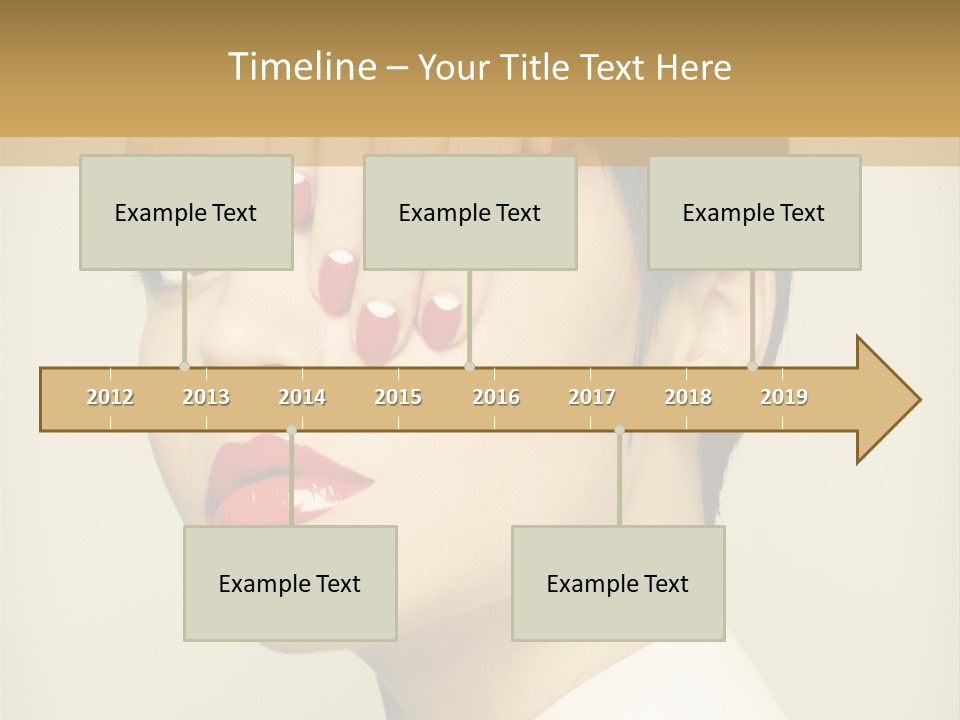 Timeline – Your Title Text Here

Example Text

Example Text

Example Text

2012 2013 2014 2015 2016 2017 2018 2019

Example Text

Example Text